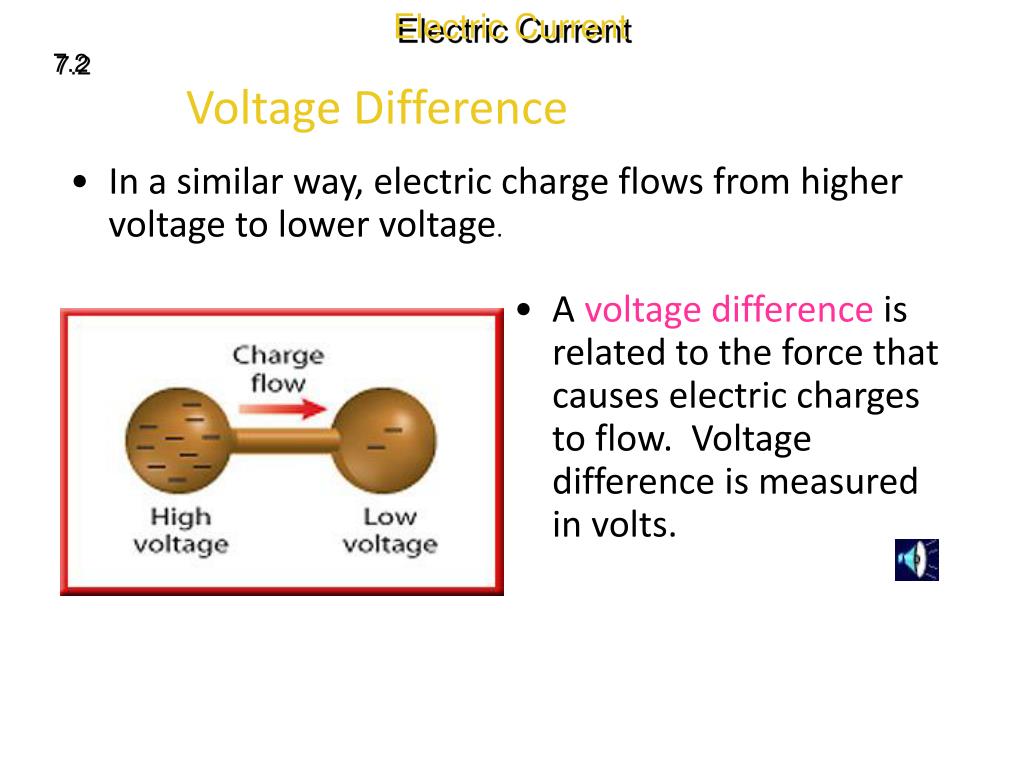 Electric Current

7.2

Voltage Difference

• In a similar way, electric charge flows from higher voltage to lower voltage.

Charge flow

High voltage

Low voltage

• A voltage difference is related to the force that causes electric charges to flow. Voltage difference is measured in volts.